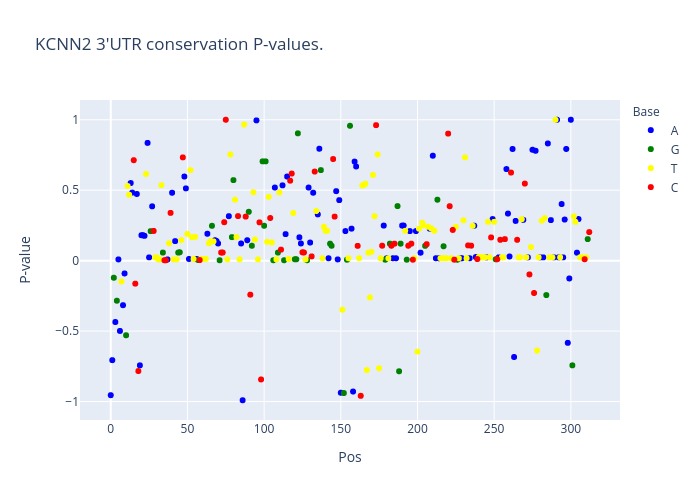 KCNN2 3'UTR conservation P-values.

Base
A
G
T
C

P-value

1
0.5
0
−0.5
−1

0
50
100
150
200
250
300

Pos